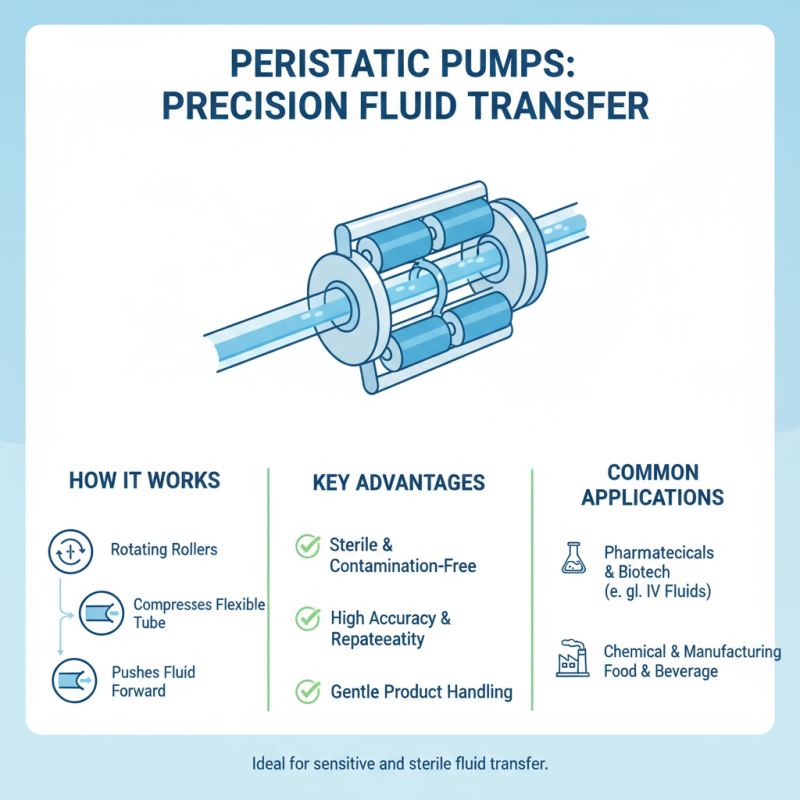 PERISTATIC PUMPS:
PRECISION FLUID TRANSFER

HOW IT WORKS

Rotating Rollers

Compresses Flexible Tube

Pushes Fluid Forward

KEY ADVANTAGES

Sterile & Contamination-Free

High Accuracy & Repateeatity

Gentle Product Handling

COMMON APPLICATIONS

Pharmatecicals & Biotech (e. gl. IV Fluids)

Chemical & Manufacturing Food & Beverage

Ideal for sensitive and sterile fluid transfer.